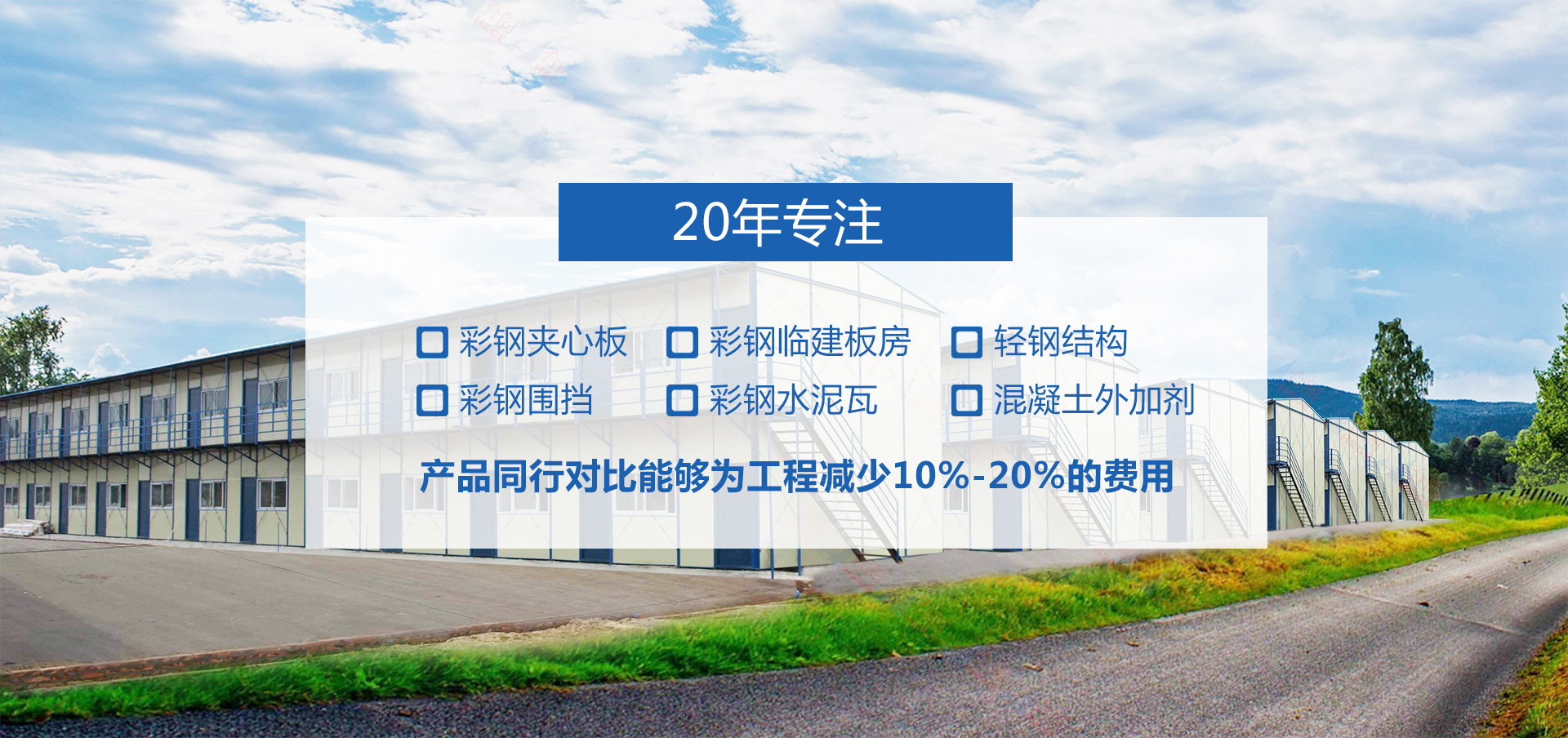 20年专注

彩钢夹心板　彩钢临建板房　轻钢结构
彩钢围挡　彩钢水泥瓦　混凝土外加剂

产品同行对比能够为工程减少10%-20%的费用